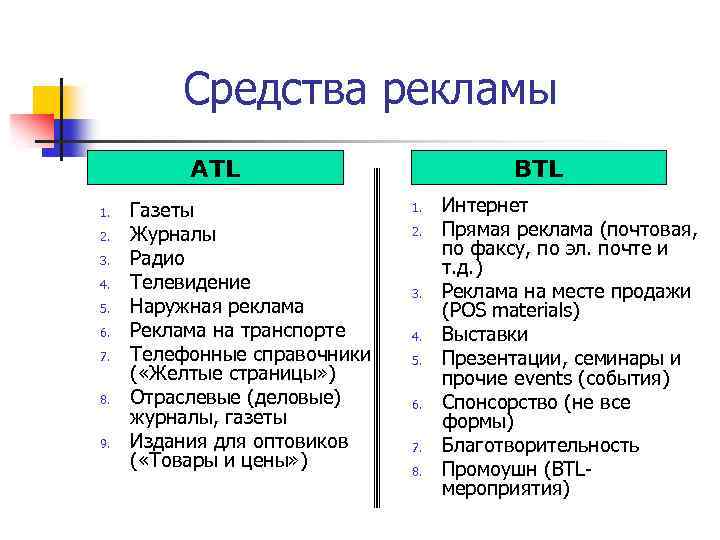 Средства рекламы

ATL

1. Газеты
2. Журналы
3. Радио
4. Телевидение
5. Наружная реклама
6. Реклама на транспорте
7. Телефонные справочники («Желтые страницы»)
8. Отраслевые (деловые) журналы, газеты
9. Издания для оптовиков («Товары и цены»)

BTL

1. Интернет
2. Прямая реклама (почтовая, по факсу, по эл. почте и т.д.)
3. Реклама на месте продажи (POS materials)
4. Выставки
5. Презентации, семинары и прочие events (события)
6. Спонсорство (не все формы)
7. Благотворительность
8. Промоушн (BTL-мероприятия)